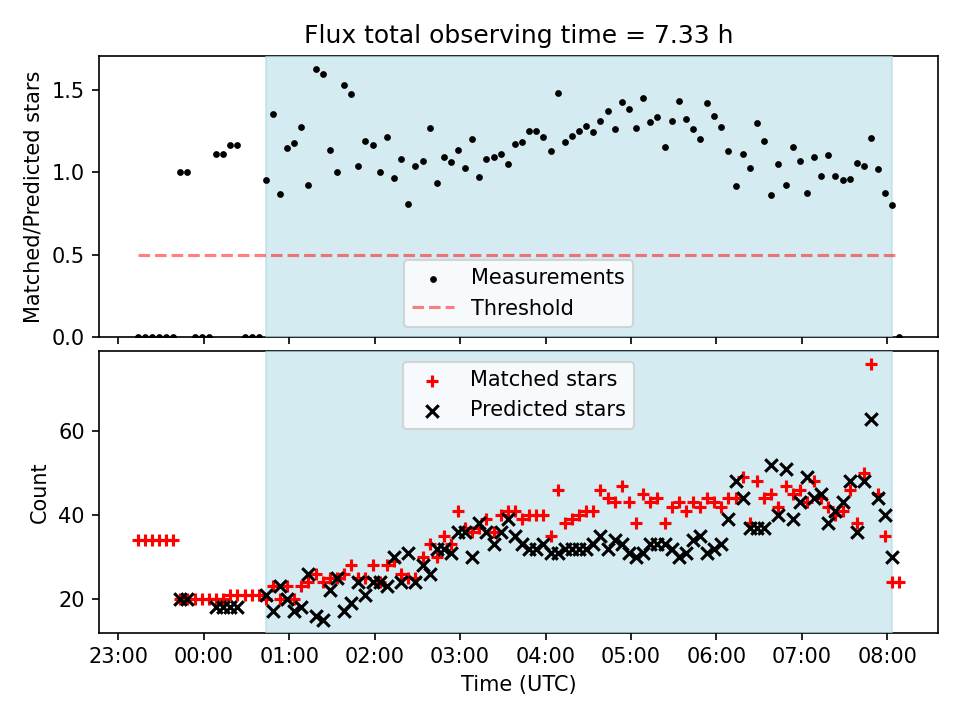 Flux total observing time = 7.33 h

Matched/Predicted stars

1.5
1.0
0.5
0.0

Measurements
Threshold

Matched stars
Predicted stars

Count

60
40
20

23:00 00:00 01:00 02:00 03:00 04:00 05:00 06:00 07:00 08:00

Time (UTC)